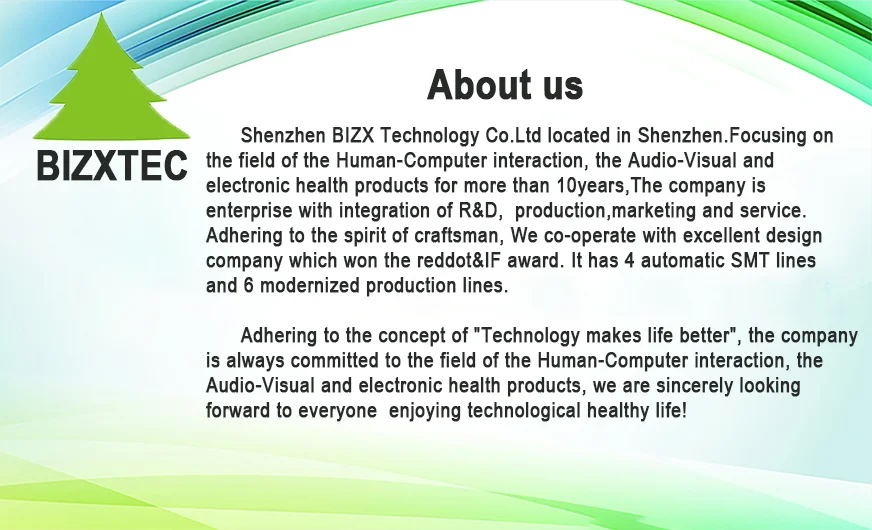 BIZXTEC

About us

Shenzhen BIZX Technology Co.Ltd located in Shenzhen.Focusing on the field of the Human-Computer interaction, the Audio-Visual and electronic health products for more than 10years,The company is enterprise with integration of R&D, production,marketing and service. Adhering to the spirit of craftsman, We co-operate with excellent design company which won the reddot&IF award. It has 4 automatic SMT lines and 6 modernized production lines.

Adhering to the concept of "Technology makes life better", the company is always committed to the field of the Human-Computer interaction, the Audio-Visual and electronic health products, we are sincerely looking forward to everyone enjoying technological healthy life!